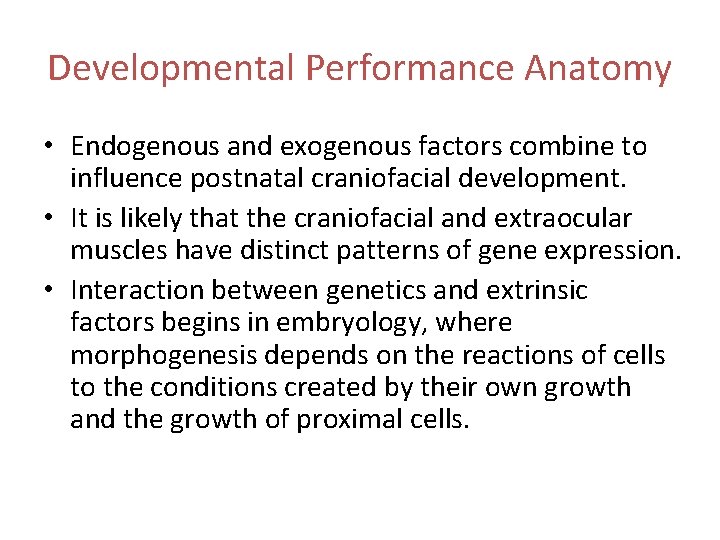 Developmental Performance Anatomy

• Endogenous and exogenous factors combine to influence postnatal craniofacial development.

• It is likely that the craniofacial and extraocular muscles have distinct patterns of gene expression.

• Interaction between genetics and extrinsic factors begins in embryology, where morphogenesis depends on the reactions of cells to the conditions created by their own growth and the growth of proximal cells.